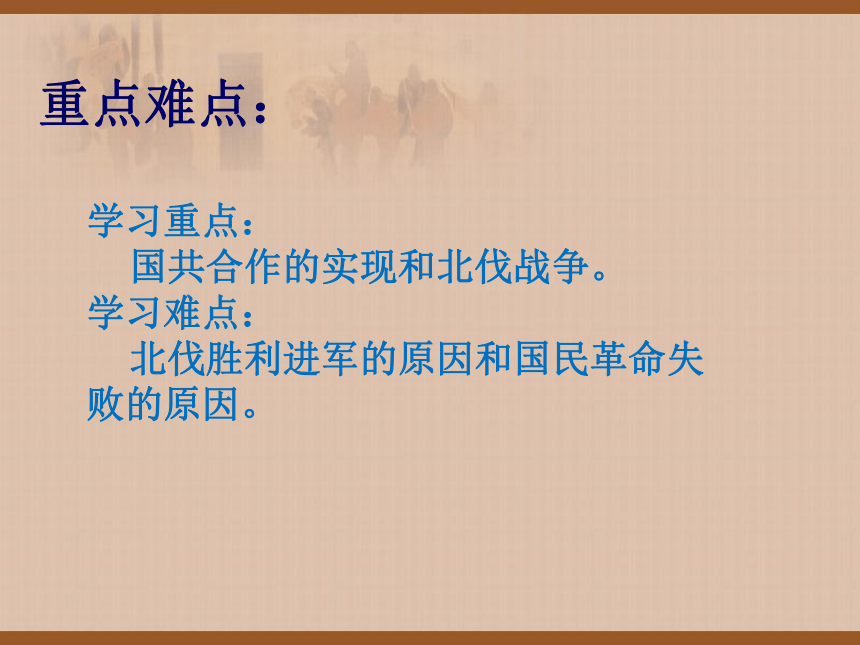 重点难点：

学习重点：
国共合作的实现和北伐战争。
学习难点：
北伐胜利进军的原因和国民革命失败的原因。